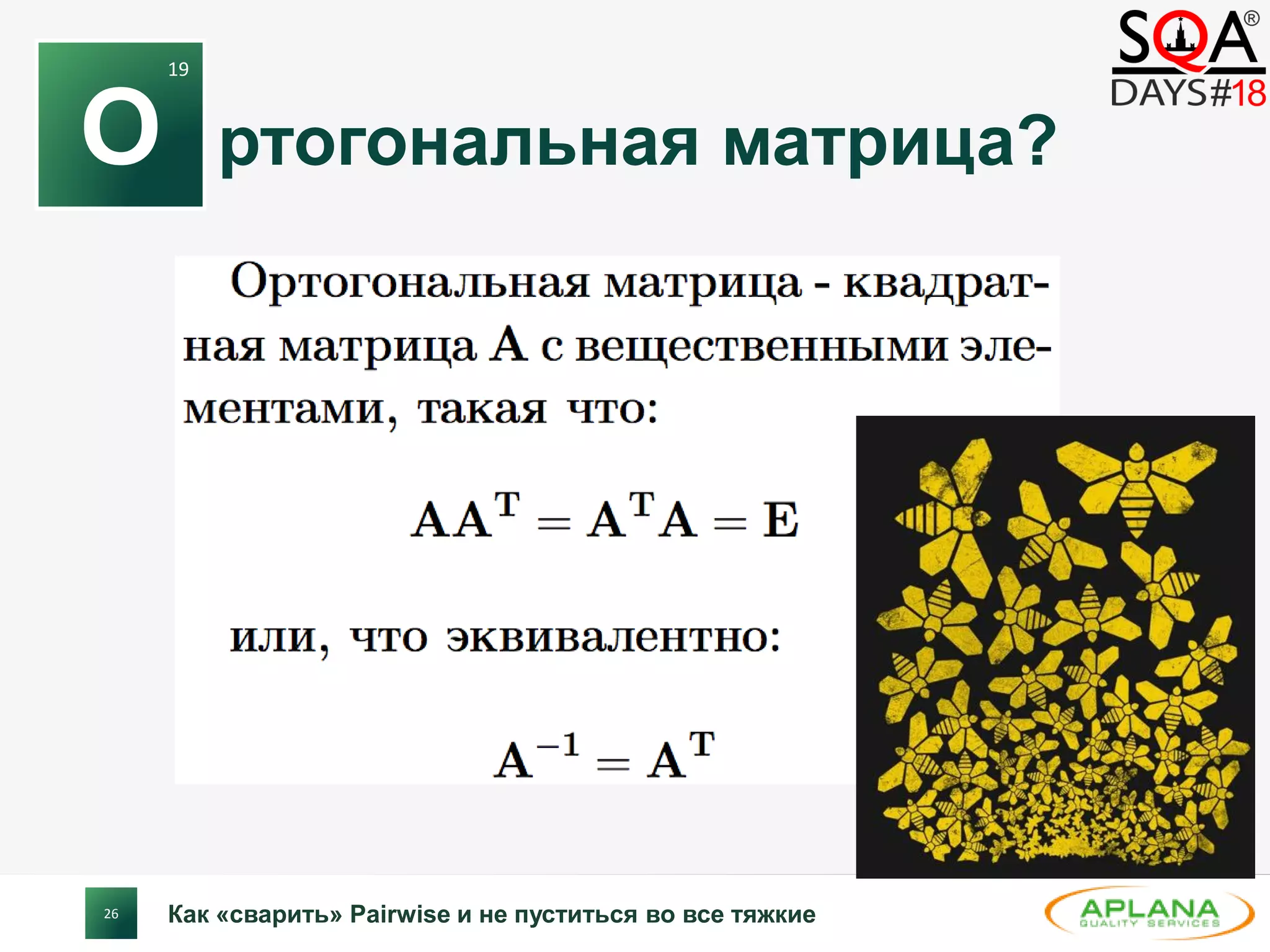 SQA®
DAYS#18

19
O ртогональная матрица?

Ортогональная матрица - квадратная матрица A с вещественными элементами, такая что:

$AA^T = A^TA = E$

или, что эквивалентно:

$A^{-1} = A^T$

26
Как «сварить» Pairwise и не пуститься во все тяжкие

APLANA
QUALITY SERVICES